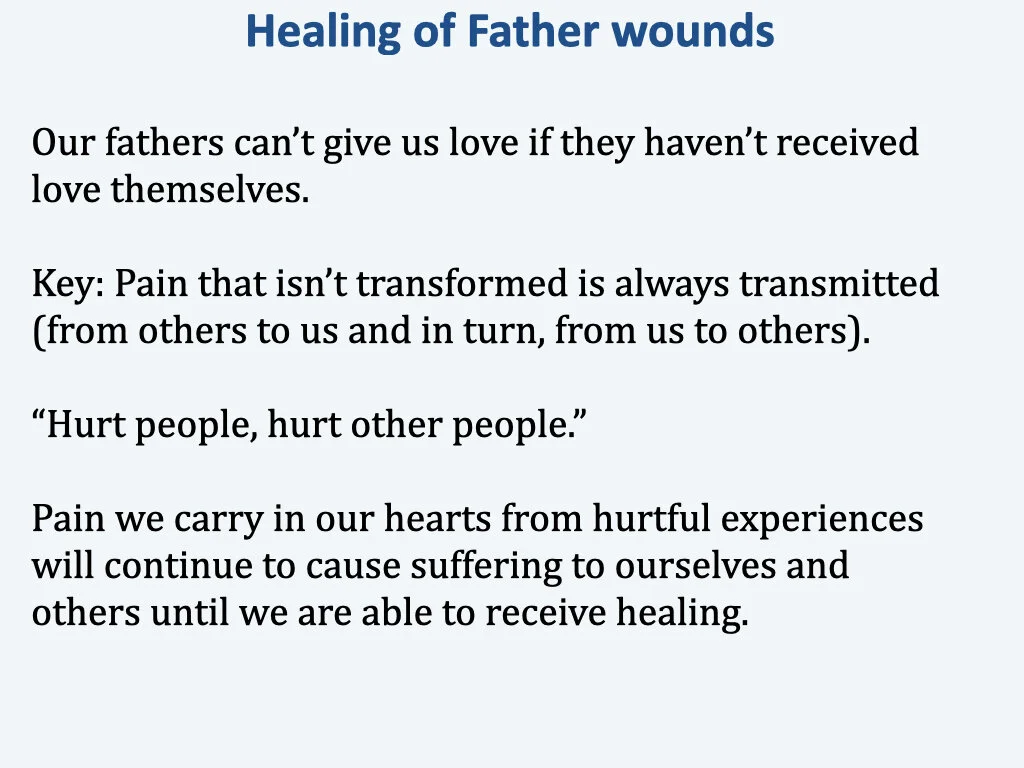 Healing of Father wounds

Our fathers can’t give us love if they haven’t received love themselves.

Key: Pain that isn’t transformed is always transmitted (from others to us and in turn, from us to others).

“Hurt people, hurt other people.”

Pain we carry in our hearts from hurtful experiences will continue to cause suffering to ourselves and others until we are able to receive healing.